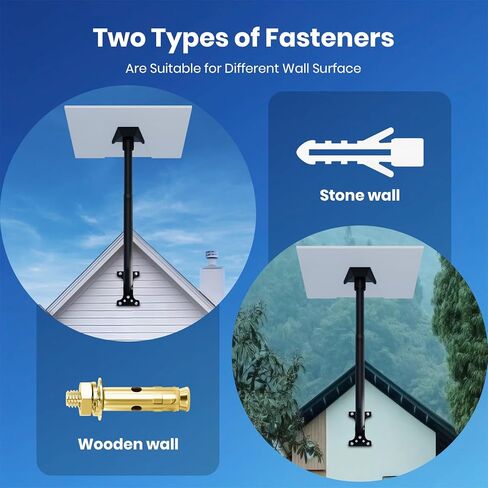 Two Types of Fasteners

Are Suitable for Different Wall Surface

Stone wall

Wooden wall